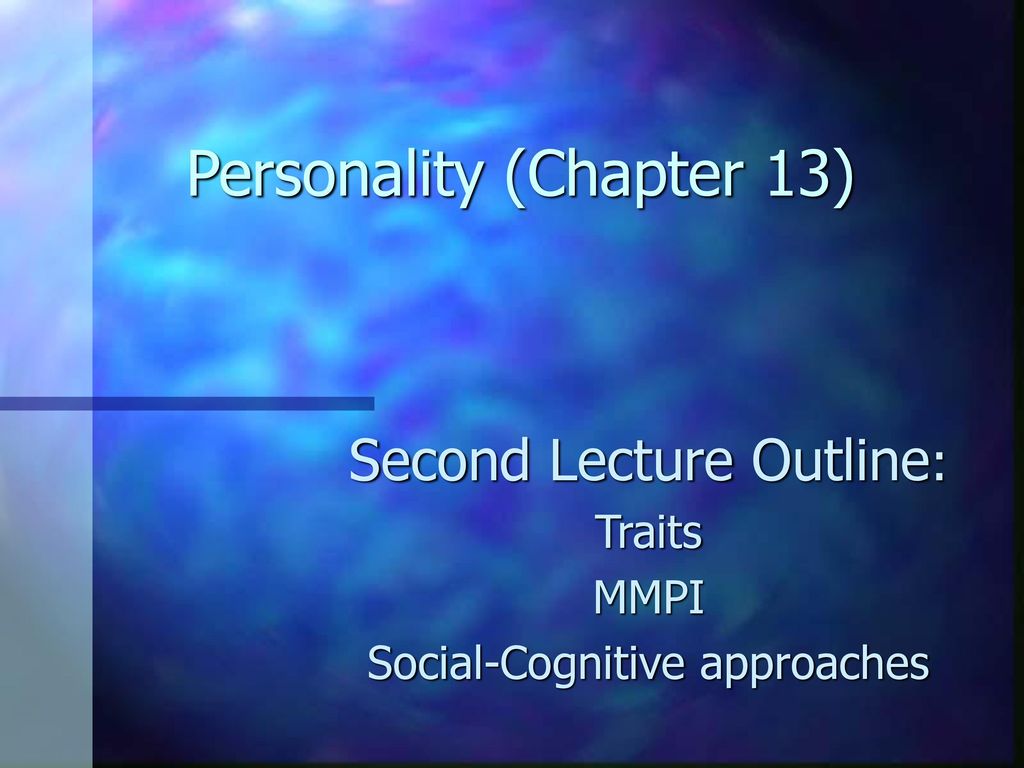 Personality (Chapter 13)

Second Lecture Outline:
Traits
MMPI
Social-Cognitive approaches